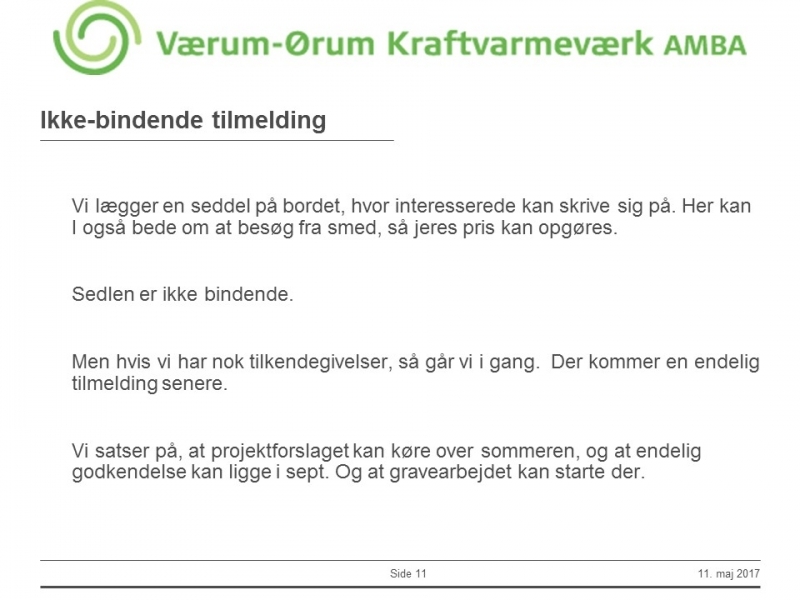 Værum-Ørum Kraftvarmeværk AMBA

Ikke-bindende tilmelding

Vi lægger en seddel på bordet, hvor interesserede kan skrive sig på. Her kan I også bede om at besøg fra smed, så jeres pris kan opgøres.

Sedlen er ikke bindende.

Men hvis vi har nok tilkendegivelser, så går vi i gang. Der kommer en endelig tilmelding senere.

Vi satser på, at projektforslaget kan køre over sommeren, og at endelig godkendelse kan ligge i sept. Og at gravearbejdet kan starte der.

Side 11

11. maj 2017